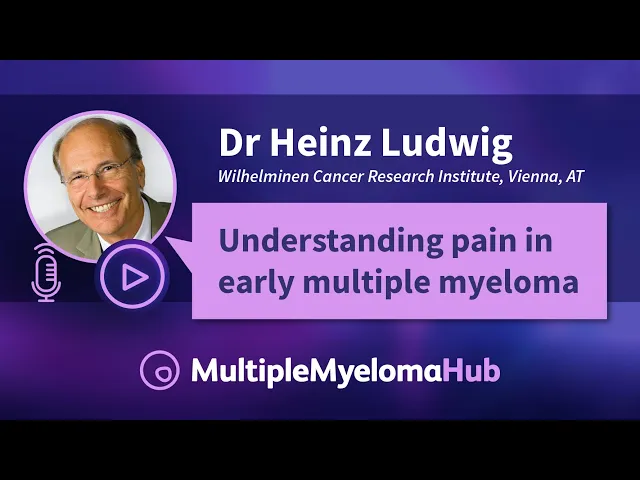 Dr Heinz Ludwig

Wilhelminen Cancer Research Institute, Vienna, AT

Understanding pain in early multiple myeloma

MultipleMyelomaHub